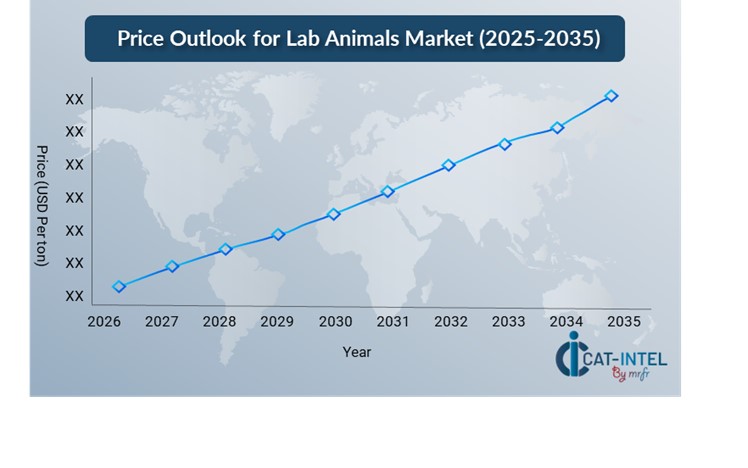 Price Outlook for Lab Animals Market (2025-2035)

Price (USD Per ton)

XX
XX
XX
XX
XX
XX
XX

2026 2027 2028 2029 2030 2031 2032 2033 2034 2035

Year

CAT-INTEL
By mrfr